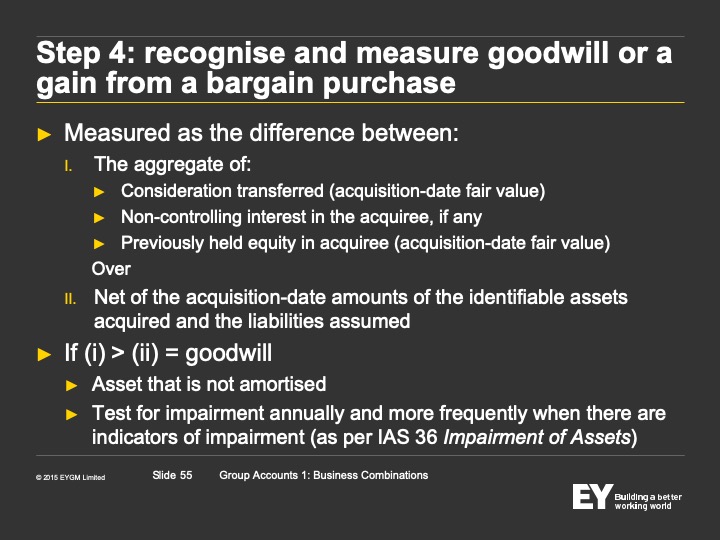 Step 4: recognise and measure goodwill or a gain from a bargain purchase

► Measured as the difference between:

I. The aggregate of:

► Consideration transferred (acquisition-date fair value)

► Non-controlling interest in the acquiree, if any

► Previously held equity in acquiree (acquisition-date fair value)

Over

II. Net of the acquisition-date amounts of the identifiable assets acquired and the liabilities assumed

► If (i) > (ii) = goodwill

► Asset that is not amortised

► Test for impairment annually and more frequently when there are indicators of impairment (as per IAS 36 Impairment of Assets)

© 2015 EYGM Limited

Slide 55

Group Accounts 1: Business Combinations

EY Building a better working world